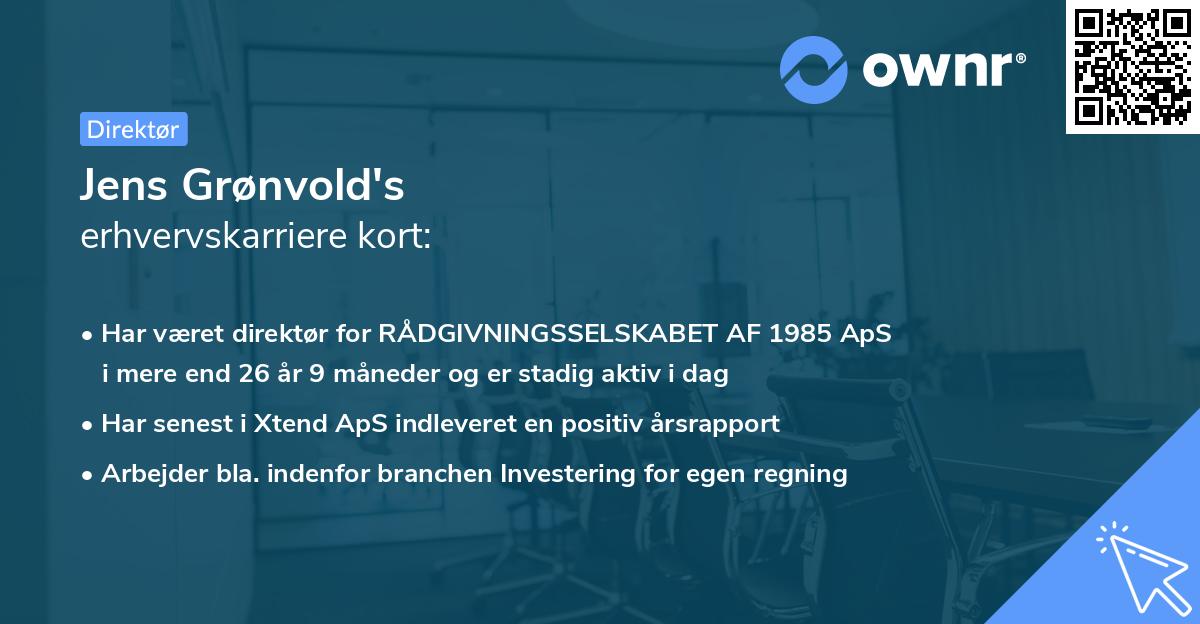 ownr®

Direktør

Jens Grønvold's
erhvervskarriere kort:

• Har været direktør for RÅDGIVNINGSSELSKABET AF 1985 ApS i mere end 26 år 9 måneder og er stadig aktiv i dag
• Har senest i Xtend ApS indleveret en positiv årsrapport
• Arbejder bla. indenfor branchen Investering for egen regning